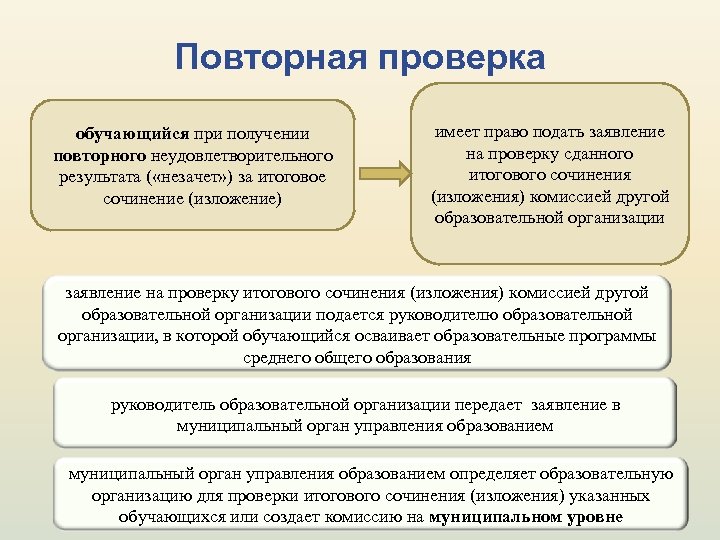 Повторная проверка

обучающийся при получении повторного неудовлетворительного результата («незачет») за итоговое сочинение (изложение)

имеет право подать заявление на проверку сданного итогового сочинения (изложения) комиссией другой образовательной организации

заявление на проверку итогового сочинения (изложения) комиссией другой образовательной организации подается руководителю образовательной организации, в которой обучающийся осваивает образовательные программы среднего общего образования

руководитель образовательной организации передает заявление в муниципальный орган управления образованием

муниципальный орган управления образованием определяет образовательную организацию для проверки итогового сочинения (изложения) указанных обучающихся или создает комиссию на муниципальном уровне